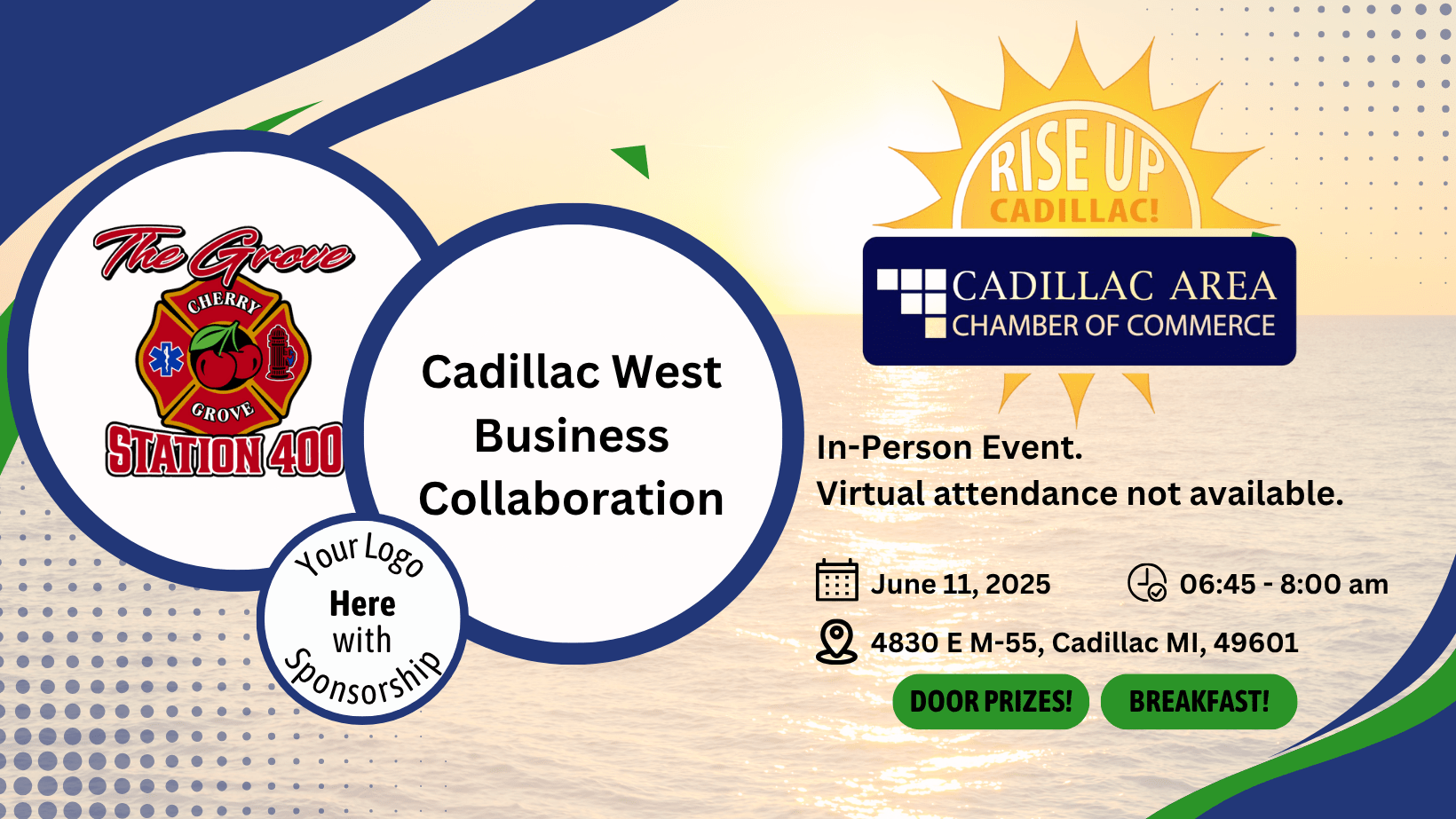 The Grove
CHERRY
GROVE
STATION 400

Cadillac West Business Collaboration

Your Logo
Here
with
Sponsorship

RISE UP
CADILLAC!

CADILLAC AREA
CHAMBER OF COMMERCE

In-Person Event.
Virtual attendance not available.

June 11, 2025
06:45 - 8:00 am

4830 E M-55, Cadillac MI, 49601

DOOR PRIZES!
BREAKFAST!